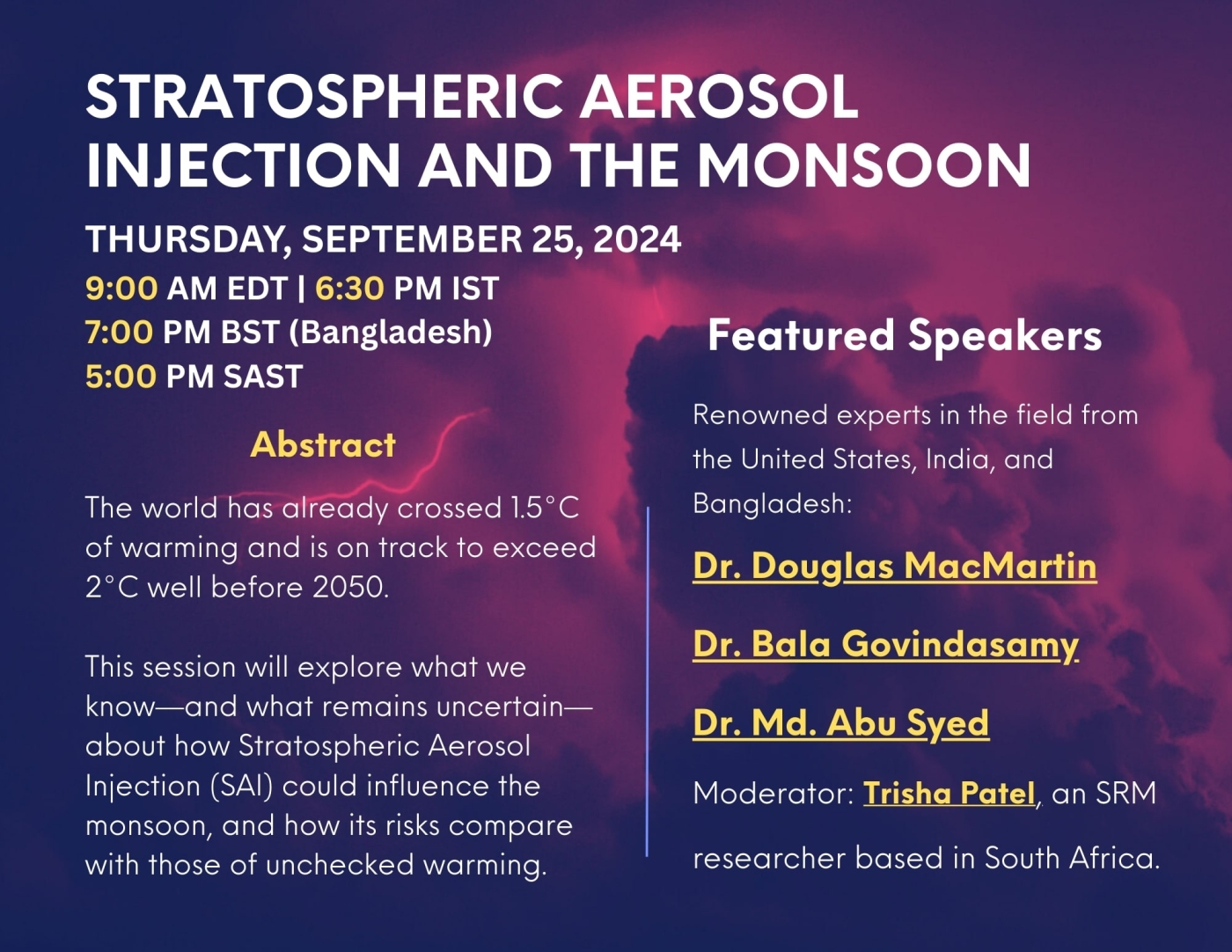 STRATOSPHERIC AEROSOL INJECTION AND THE MONSOON

THURSDAY, SEPTEMBER 25, 2024
9:00 AM EDT | 6:30 PM IST
7:00 PM BST (Bangladesh)
5:00 PM SAST

Abstract

The world has already crossed 1.5°C of warming and is on track to exceed 2°C well before 2050.

This session will explore what we know—and what remains uncertain—about how Stratospheric Aerosol Injection (SAI) could influence the monsoon, and how its risks compare with those of unchecked warming.

Featured Speakers

Renowned experts in the field from the United States, India, and Bangladesh:

Dr. Douglas MacMartin

Dr. Bala Govindasamy

Dr. Md. Abu Syed

Moderator: Trisha Patel, an SRM researcher based in South Africa.